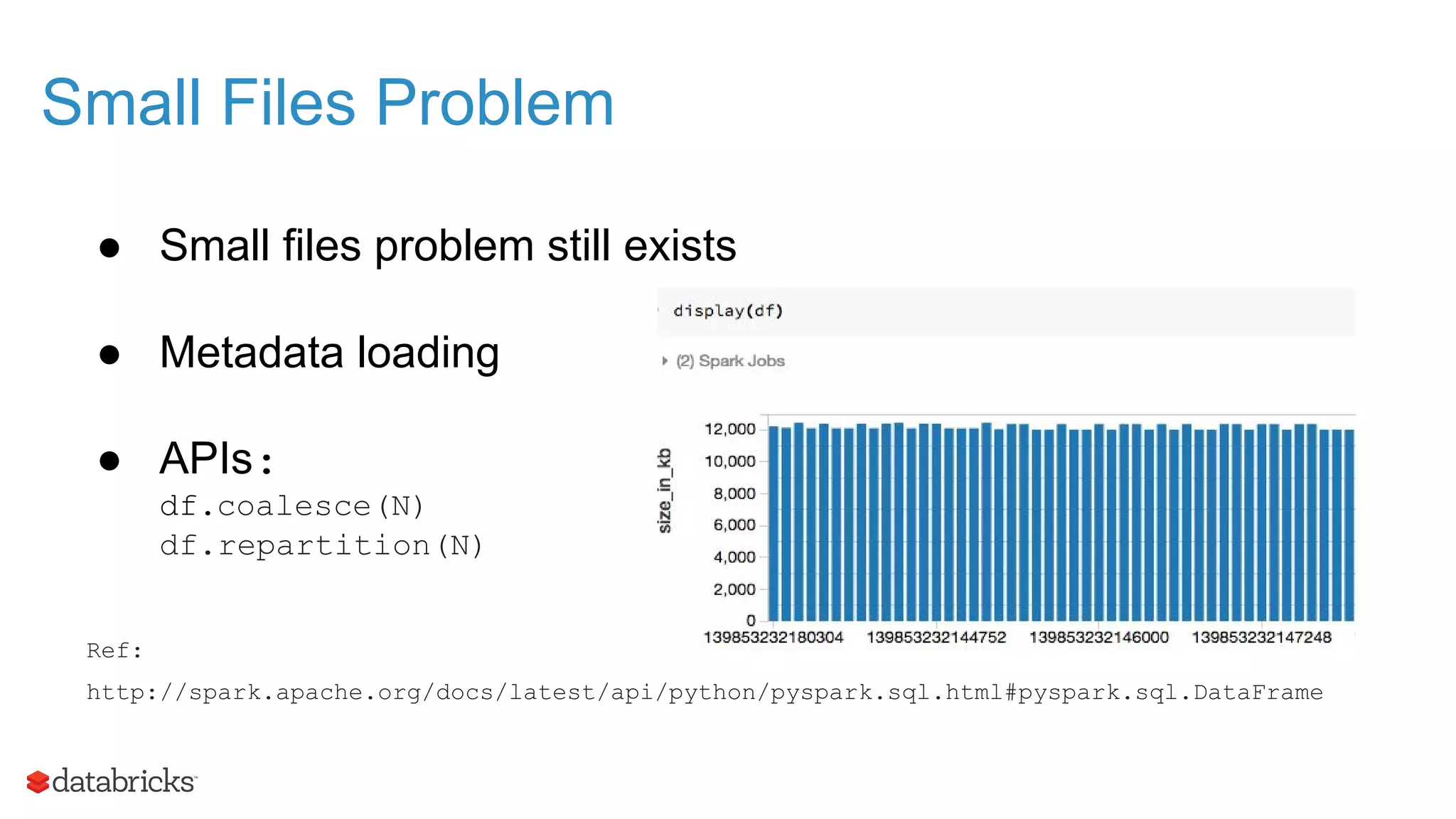 Small Files Problem

● Small files problem still exists

● Metadata loading

● APIs:
df.coalesce(N)
df.repartition(N)

display(df)

(2) Spark Jobs

size_in_kb

12,000
10,000
8,000
6,000
4,000
2,000
0

139853232180304 139853232144752 139853232146000 139853232147248

Ref:
http://spark.apache.org/docs/latest/api/python/pyspark.sql.html#pyspark.sql.DataFrame

databricks